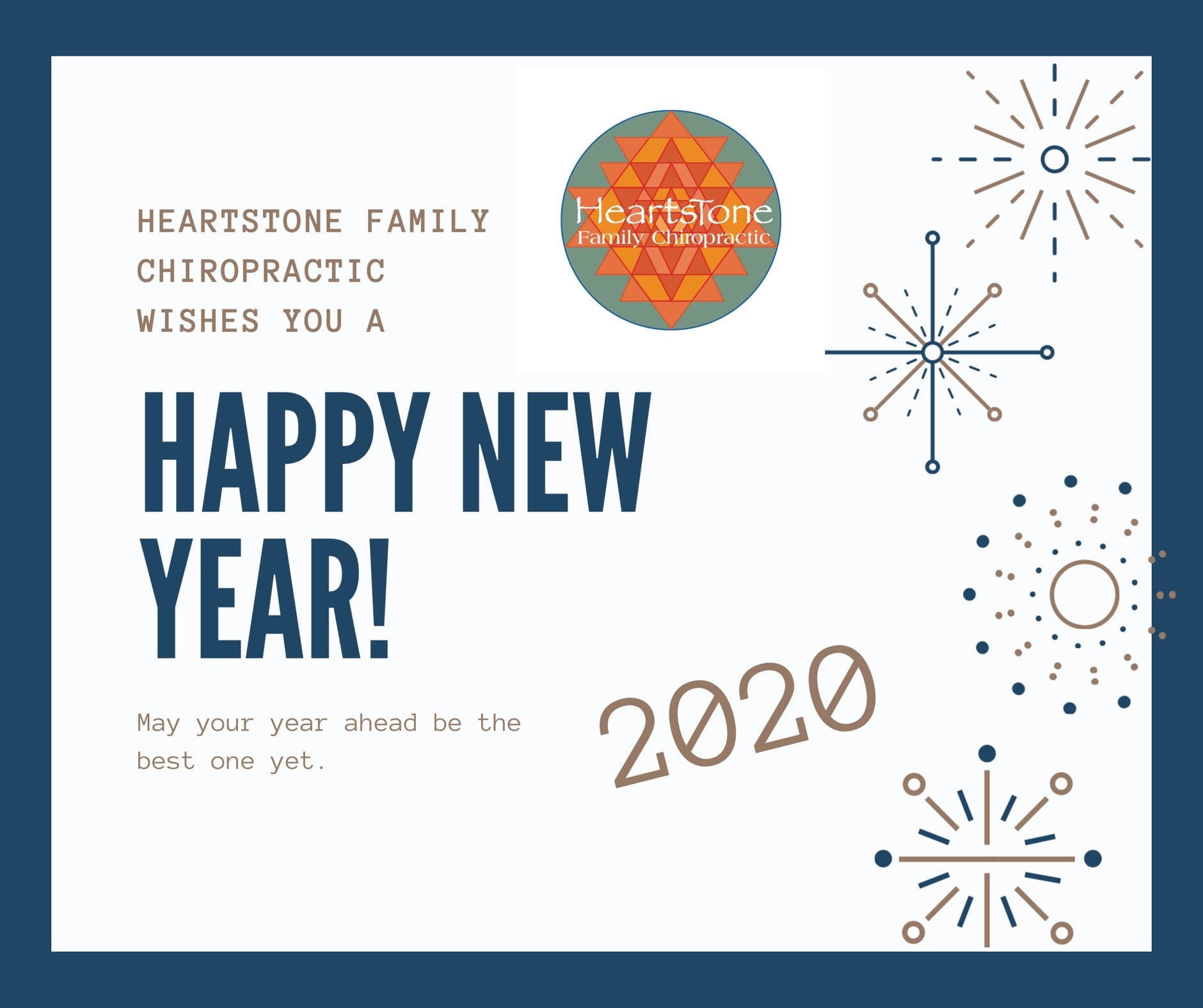 HEARTSTONE FAMILY CHIROPRACTIC WISHES YOU A

HeartsTone
Family Chiropractic

HAPPY NEW YEAR!

May your year ahead be the best one yet.

2020